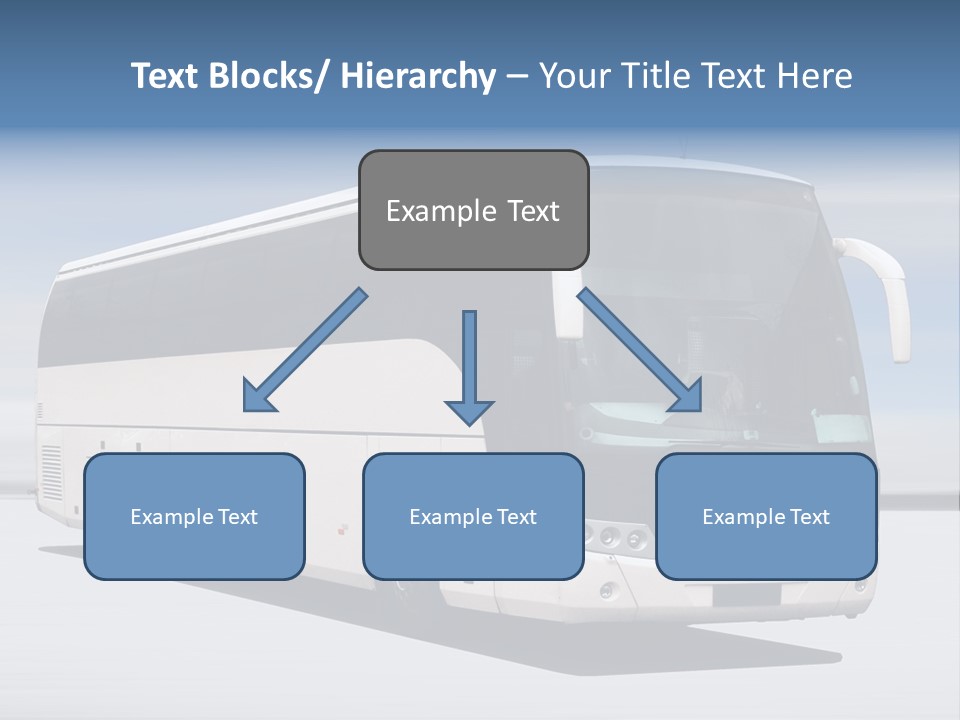 Text Blocks/ Hierarchy – Your Title Text Here

Example Text

Example Text

Example Text

Example Text